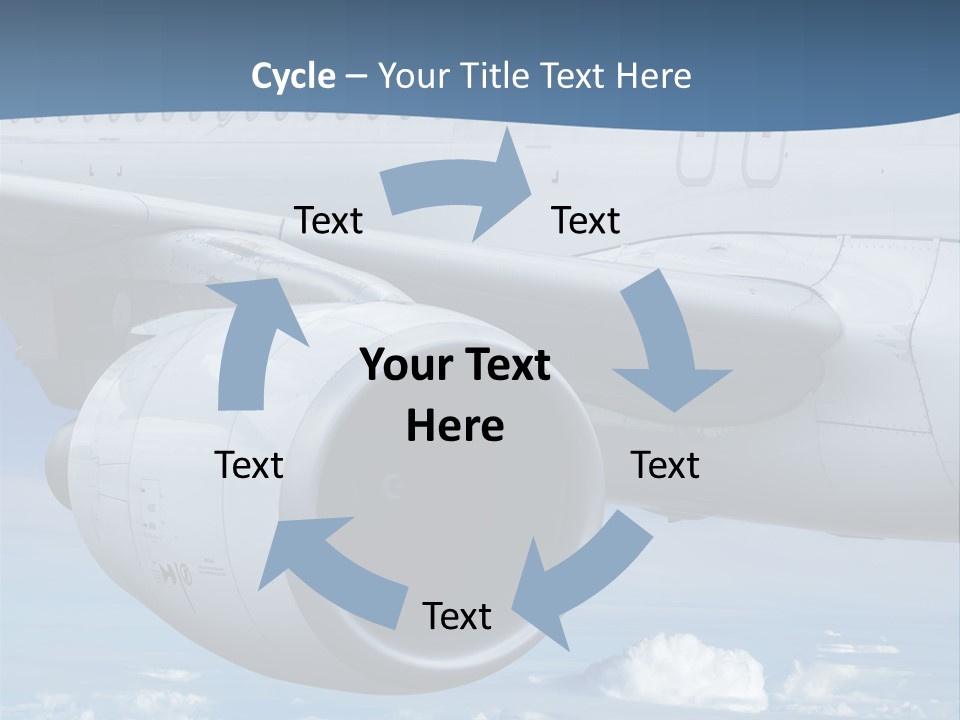 Cycle – Your Title Text Here

Text

Text

Your Text Here

Text

Text

Text